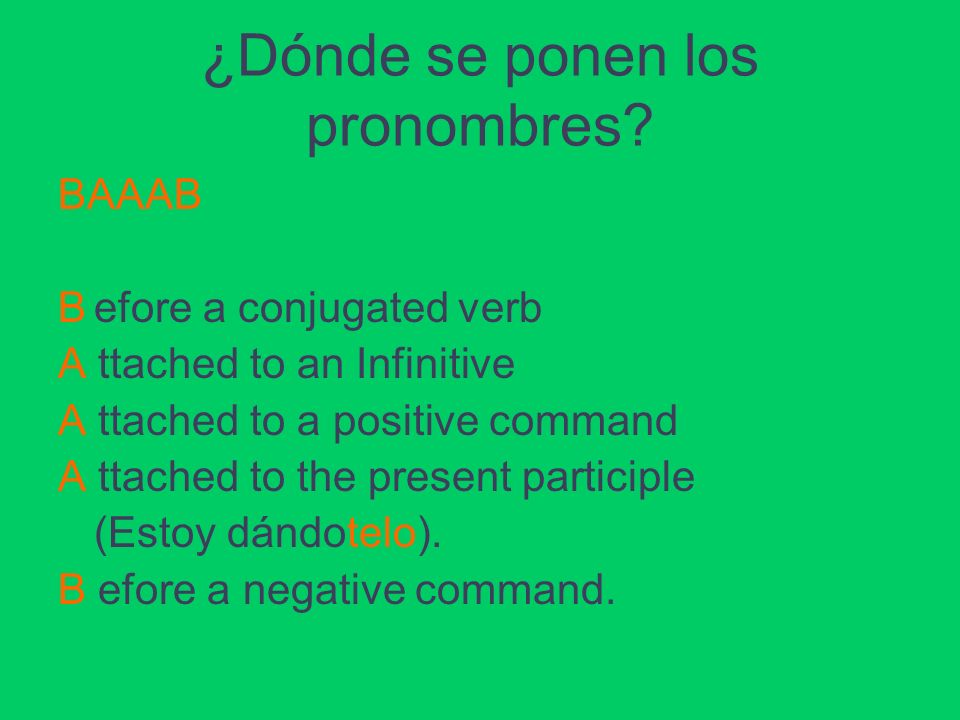 ¿Dónde se ponen los pronombres?

BAAAB

B efore a conjugated verb
A ttached to an Infinitive
A ttached to a positive command
A ttached to the present participle (Estoy dándotelo).
B efore a negative command.